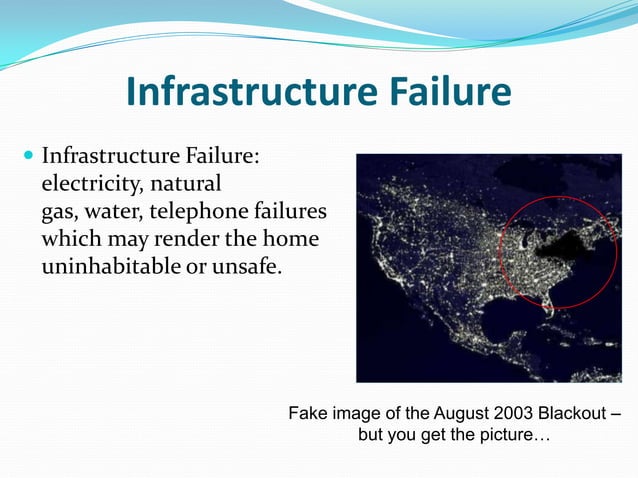 Infrastructure Failure

Infrastructure Failure: electricity, natural gas, water, telephone failures which may render the home uninhabitable or unsafe.

Fake image of the August 2003 Blackout – but you get the picture…